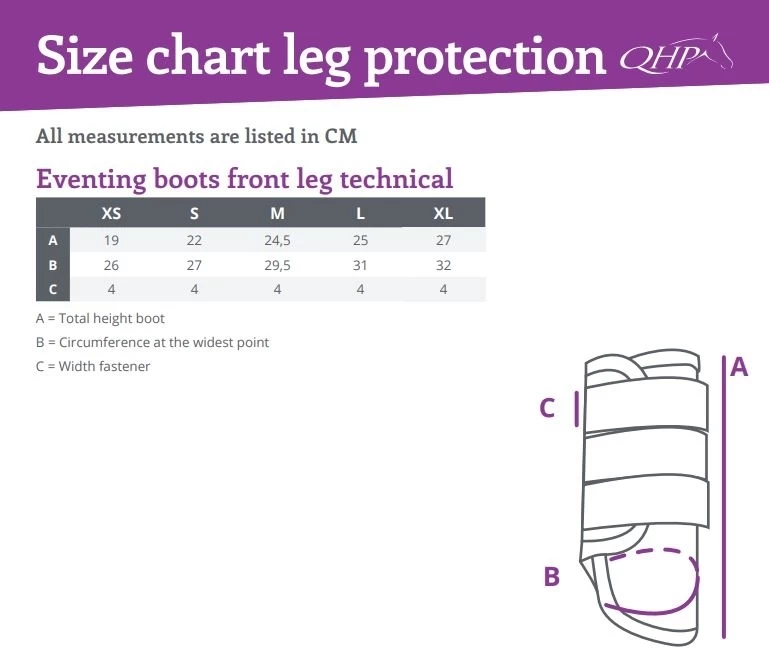 Size chart leg protection QHP

All measurements are listed in CM

Eventing boots front leg technical

| | XS | S | M | L | XL |
|---|---|---|---|---|---|
| A | 19 | 22 | 24,5 | 25 | 27 |
| B | 26 | 27 | 29,5 | 31 | 32 |
| C | 4 | 4 | 4 | 4 | 4 |

A = Total height boot

B = Circumference at the widest point

C = Width fastener

C

A

B